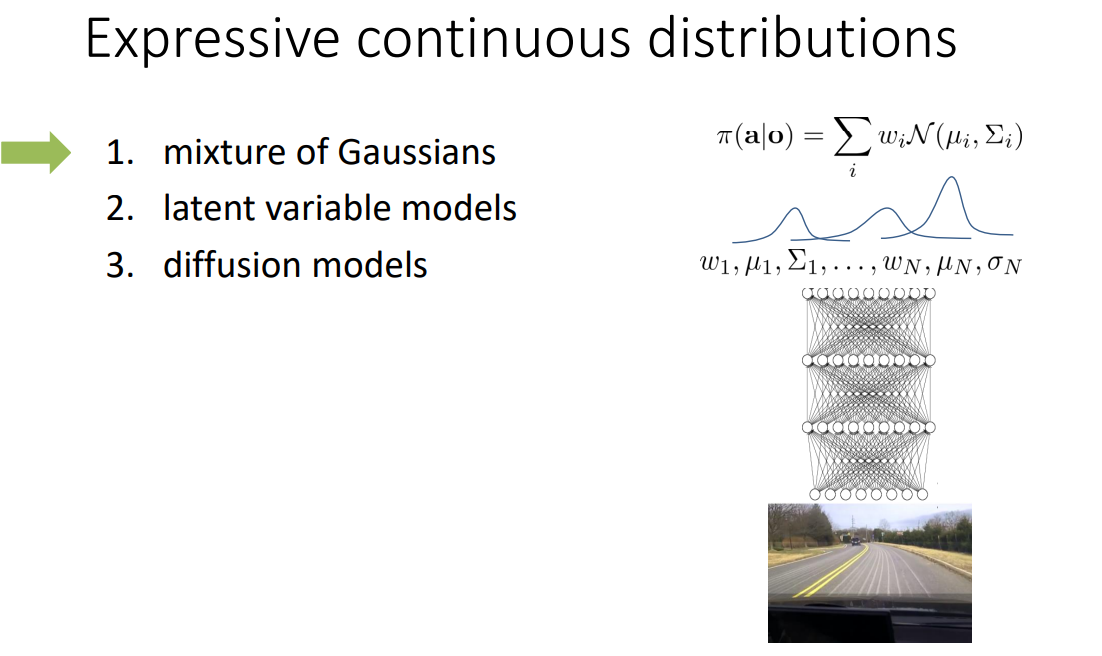 Expressive continuous distributions

1. mixture of Gaussians
2. latent variable models
3. diffusion models

$\pi(\mathbf{a}|\mathbf{o}) = \sum_i w_i \mathcal{N}(\mu_i, \Sigma_i)$

$w_1, \mu_1, \Sigma_1, \ldots, w_N, \mu_N, \sigma_N$